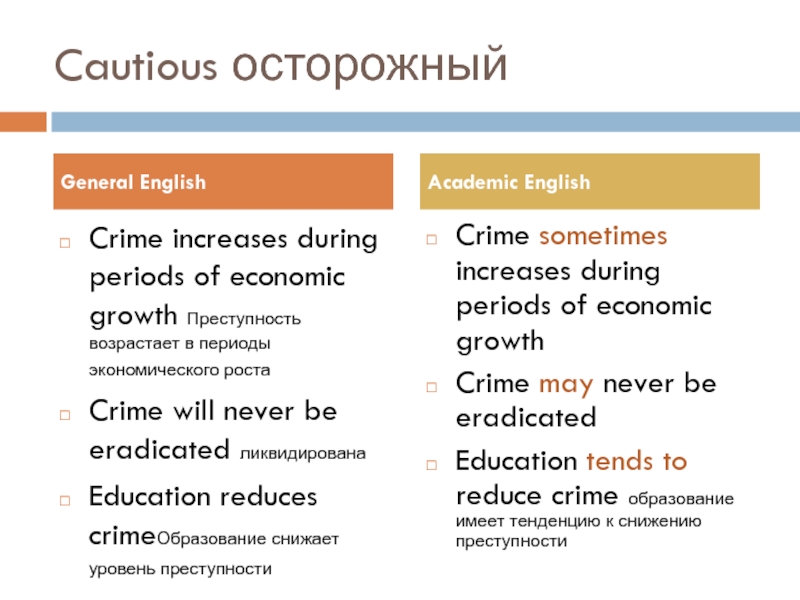 Cautious осторожный

General English

Crime increases during periods of economic growth Преступность возрастает в периоды экономического роста

Crime will never be eradicated ликвидирована

Education reduces crimeОбразование снижает уровень преступности

Academic English

Crime sometimes increases during periods of economic growth

Crime may never be eradicated

Education tends to reduce crime образование имеет тенденцию к снижению преступности